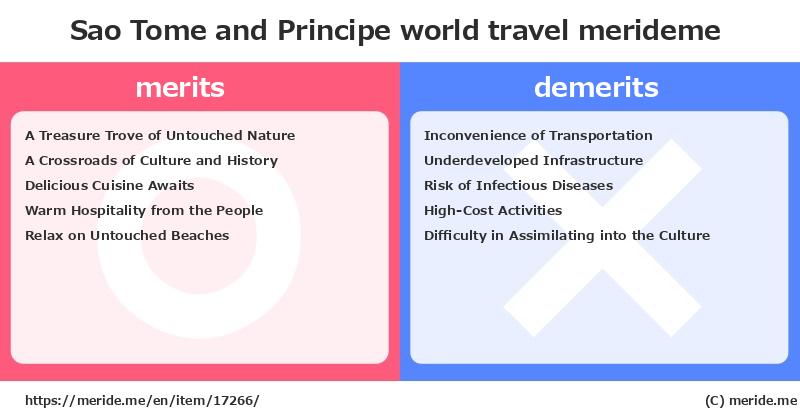 Sao Tome and Principe world travel merideme

merits

A Treasure Trove of Untouched Nature
A Crossroads of Culture and History
Delicious Cuisine Awaits
Warm Hospitality from the People
Relax on Untouched Beaches

demerits

Inconvenience of Transportation
Underdeveloped Infrastructure
Risk of Infectious Diseases
High-Cost Activities
Difficulty in Assimilating into the Culture

https://meride.me/en/item/17266/

(C) meride.me